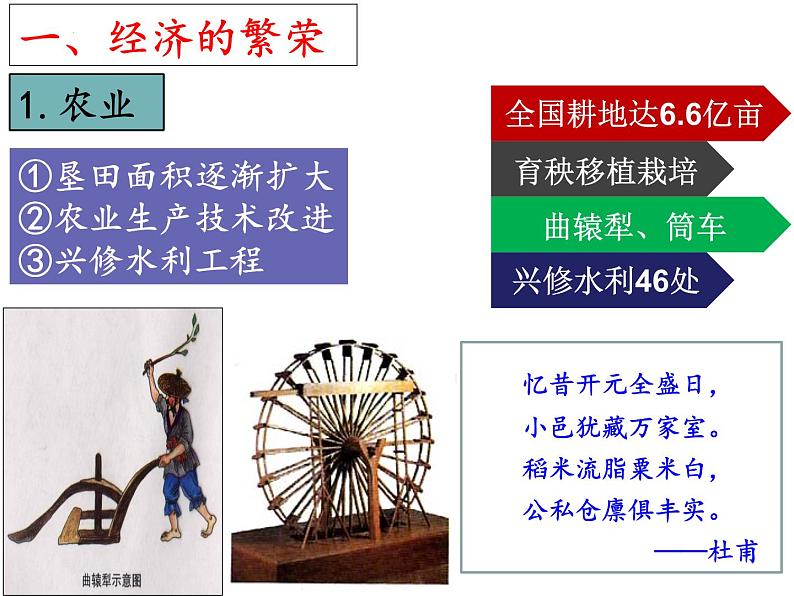 一、经济的繁荣

1. 农业

①垦田面积逐渐扩大
②农业生产技术改进
③兴修水利工程

全国耕地达6.6亿亩

育秧移植栽培

曲辕犁、筒车

兴修水利46处

曲辕犁示意图

忆昔开元全盛日，
小邑犹藏万家室。
稻米流脂粟米白，
公私仓廪俱丰实。
——杜甫